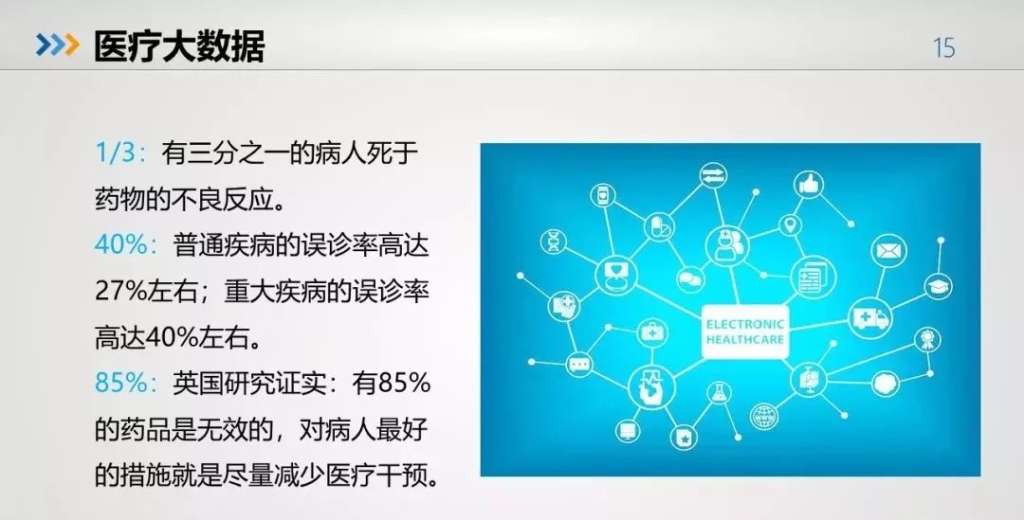 医疗大数据

15

1/3：有三分之一的病人死于药物的不良反应。

40%：普通疾病的误诊率高达27%左右；重大疾病的误诊率高达40%左右。

85%：英国研究证实：有85%的药品是无效的，对病人最好的措施就是尽量减少医疗干预。

ELECTRONIC HEALTHCARE